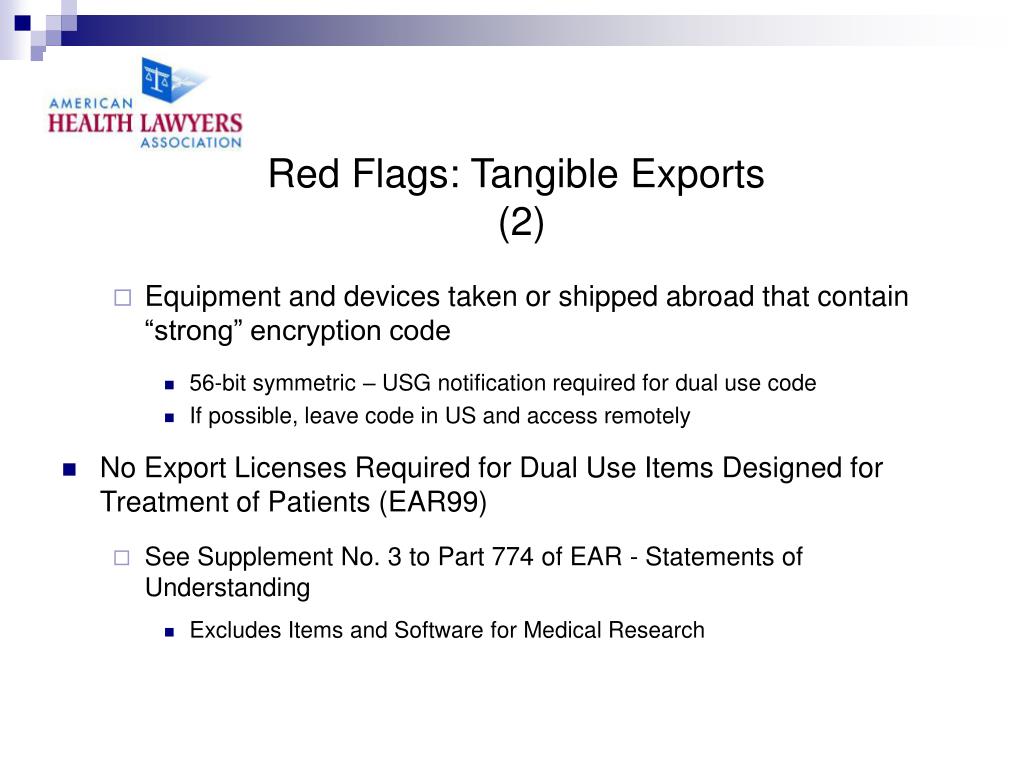 AMERICAN
HEALTH LAWYERS
ASSOCIATION

Red Flags: Tangible Exports (2)

Equipment and devices taken or shipped abroad that contain “strong” encryption code

56-bit symmetric – USG notification required for dual use code

If possible, leave code in US and access remotely

No Export Licenses Required for Dual Use Items Designed for Treatment of Patients (EAR99)

See Supplement No. 3 to Part 774 of EAR - Statements of Understanding

Excludes Items and Software for Medical Research